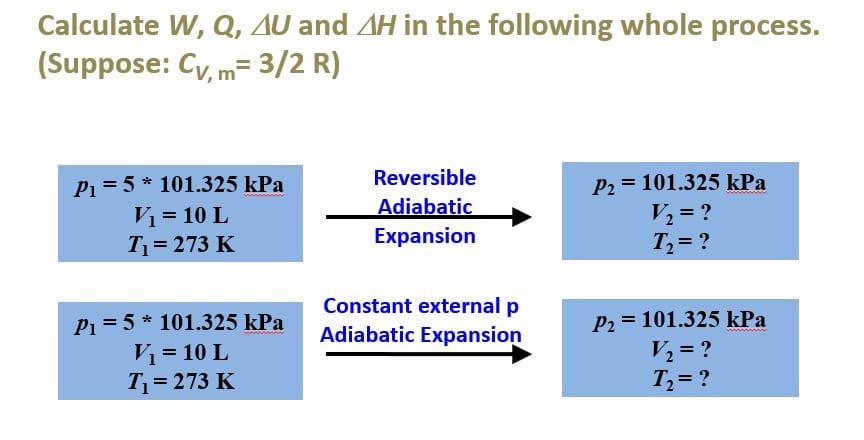 Calculate $W$, $Q$, $\Delta U$ and $\Delta H$ in the following whole process. (Suppose: $C_{V,m}$= 3/2 R)

$p_1 = 5 * 101.325$ kPa
$V_1 = 10$ L
$T_1 = 273$ K

Reversible
Adiabatic
Expansion

$p_2 = 101.325$ kPa
$V_2 = ?$
$T_2 = ?$

$p_1 = 5 * 101.325$ kPa
$V_1 = 10$ L
$T_1 = 273$ K

Constant external p
Adiabatic Expansion

$p_2 = 101.325$ kPa
$V_2 = ?$
$T_2 = ?$